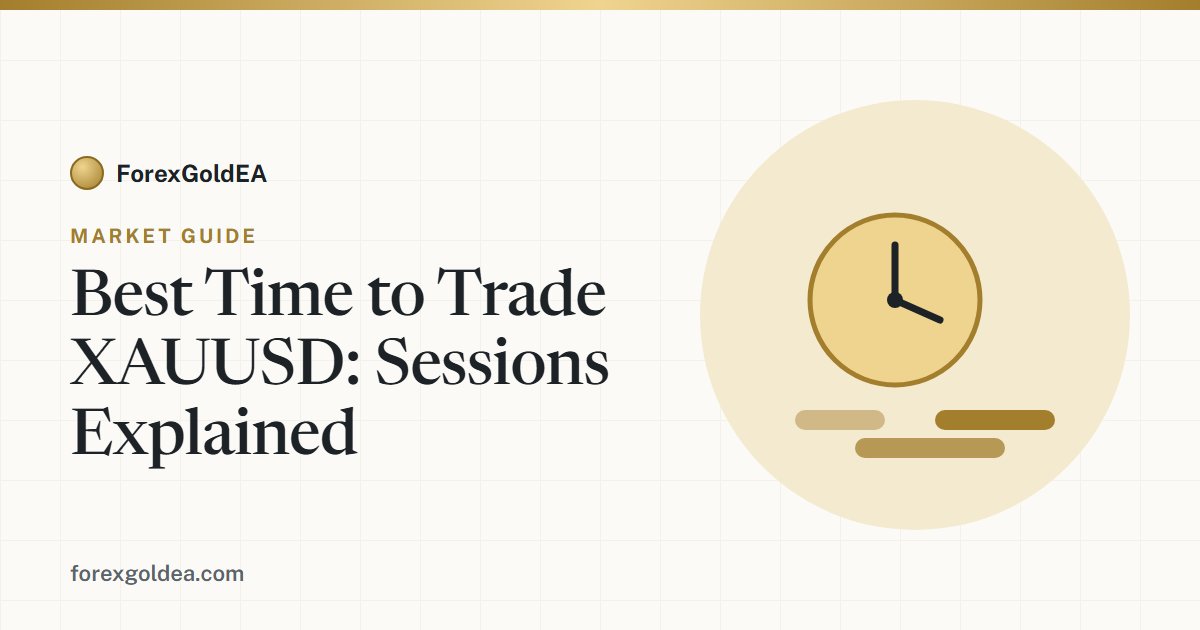 ForexGoldEA

MARKET GUIDE

Best Time to Trade XAUUSD: Sessions Explained

forexgoldea.com